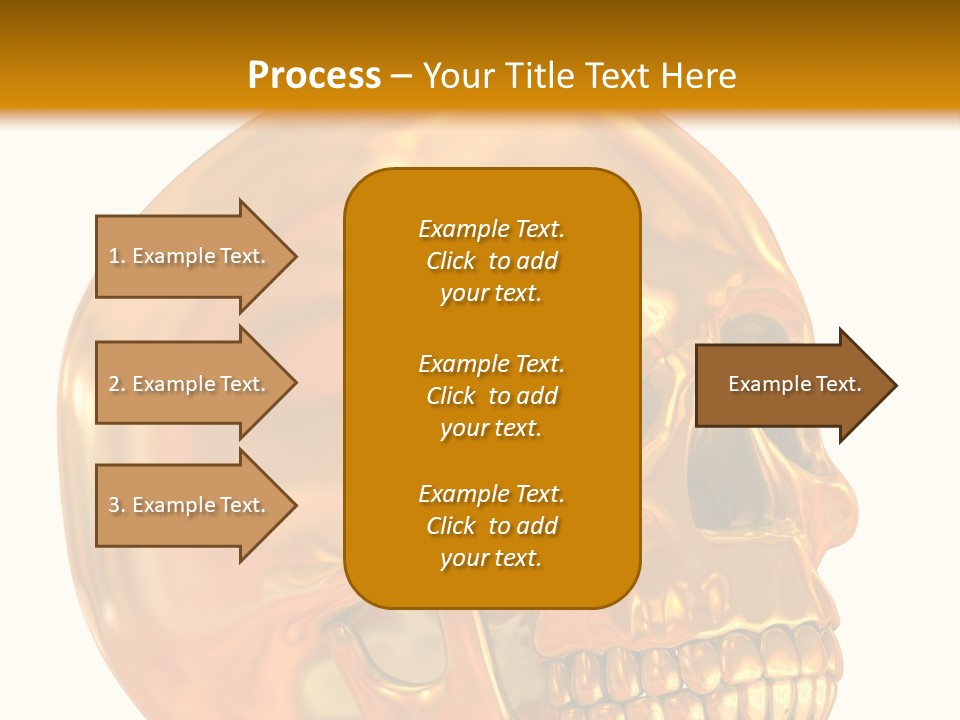 Process – Your Title Text Here

1. Example Text.

2. Example Text.

3. Example Text.

Example Text. Click to add your text.

Example Text. Click to add your text.

Example Text. Click to add your text.

Example Text.